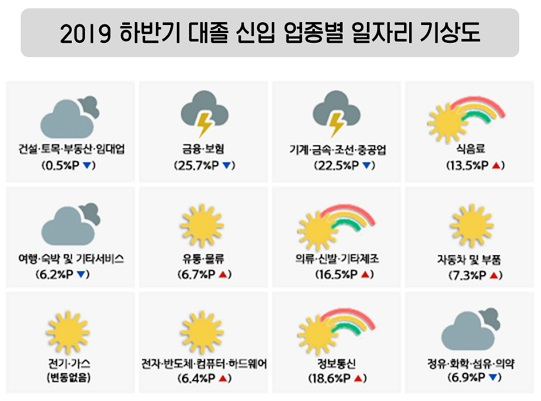 2019 하반기 대졸 신입 업종별 일자리 기상도

건설·토목·부동산·임대업
(0.5%P ▼)

금융·보험
(25.7%P ▼)

기계·금속·조선·중공업
(22.5%P ▼)

식음료
(13.5%P ▲)

여행·숙박 및 기타서비스
(6.2%P ▼)

유통·물류
(6.7%P ▲)

의류·신발·기타제조
(16.5%P ▲)

자동차 및 부품
(7.3%P ▲)

전기·가스
(변동없음)

전자·반도체·컴퓨터·하드웨어
(6.4%P ▲)

정보통신
(18.6%P ▲)

정유·화학·섬유·의약
(6.9%P ▼)